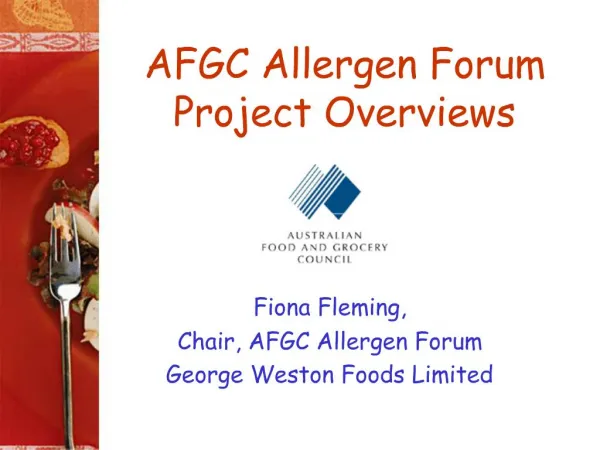 AFGC Allergen Forum
Project Overviews

AUSTRALIAN
FOOD AND GROCERY
COUNCIL

Fiona Fleming,
Chair, AFGC Allergen Forum
George Weston Foods Limited